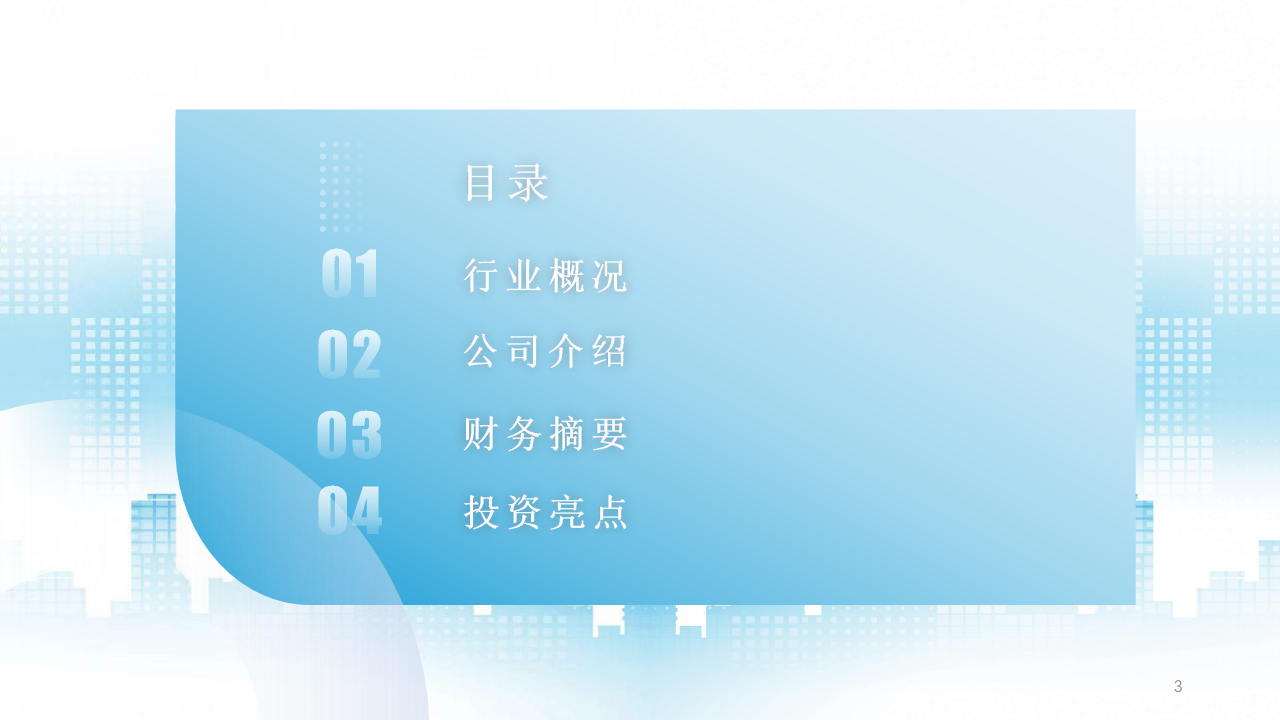 目录

01 行业概况

02 公司介绍

03 财务摘要

04 投资亮点

3